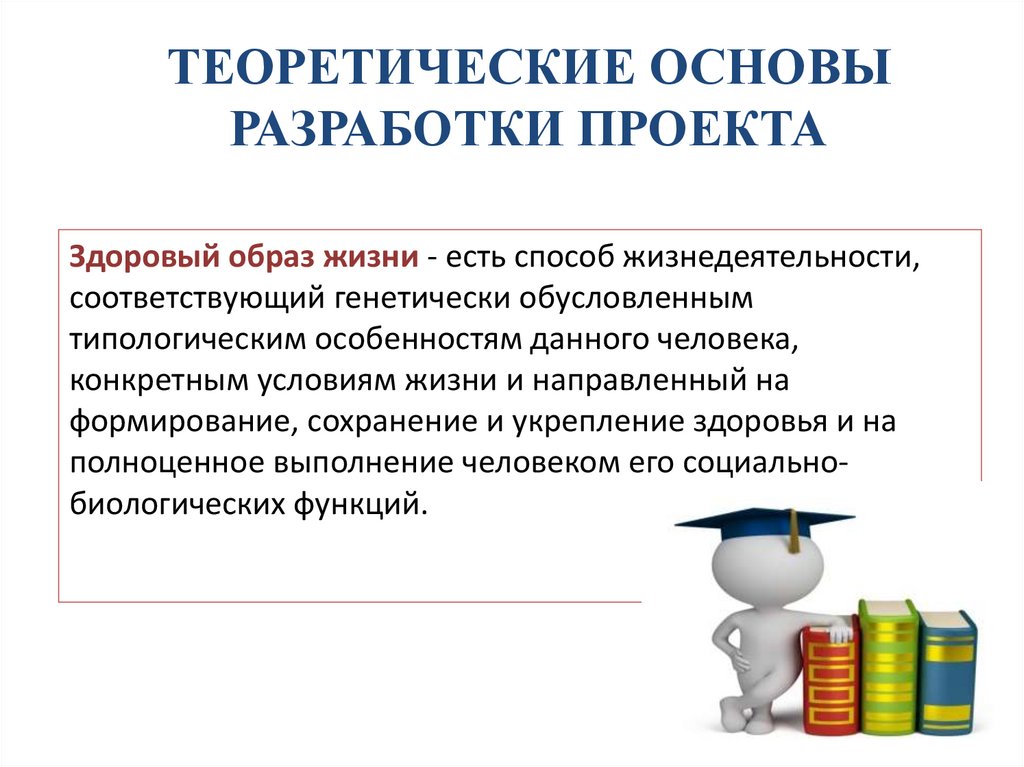 ТЕОРЕТИЧЕСКИЕ ОСНОВЫ РАЗРАБОТКИ ПРОЕКТА

Здоровый образ жизни - есть способ жизнедеятельности, соответствующий генетически обусловленным типологическим особенностям данного человека, конкретным условиям жизни и направленный на формирование, сохранение и укрепление здоровья и на полноценное выполнение человеком его социально-биологических функций.